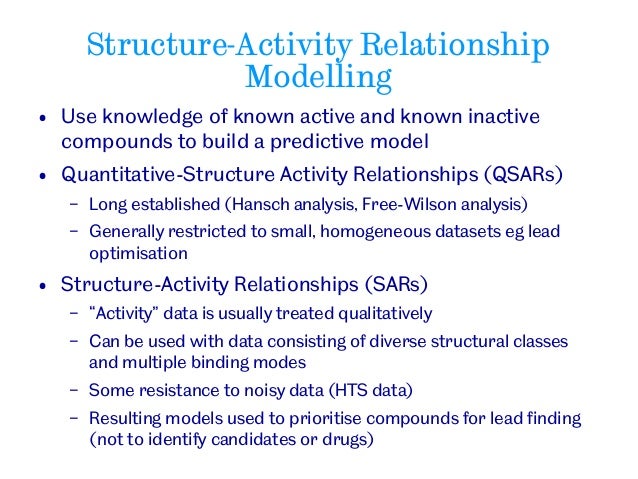 Structure-Activity Relationship Modelling

• Use knowledge of known active and known inactive compounds to build a predictive model

• Quantitative-Structure Activity Relationships (QSARs)
 – Long established (Hansch analysis, Free-Wilson analysis)
 – Generally restricted to small, homogeneous datasets eg lead optimisation

• Structure-Activity Relationships (SARs)
 – “Activity” data is usually treated qualitatively
 – Can be used with data consisting of diverse structural classes and multiple binding modes
 – Some resistance to noisy data (HTS data)
 – Resulting models used to prioritise compounds for lead finding (not to identify candidates or drugs)